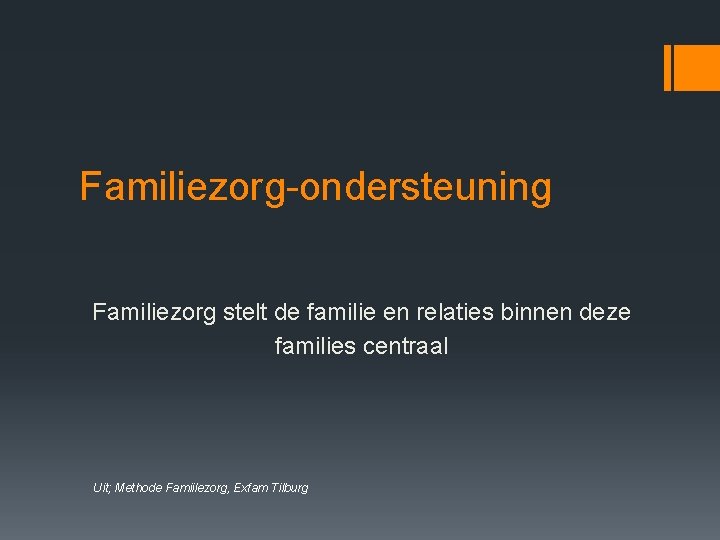 Familiezorg-ondersteuning

Familiezorg stelt de familie en relaties binnen deze families centraal

Uit; Methode Familiezorg, Exfam Tilburg